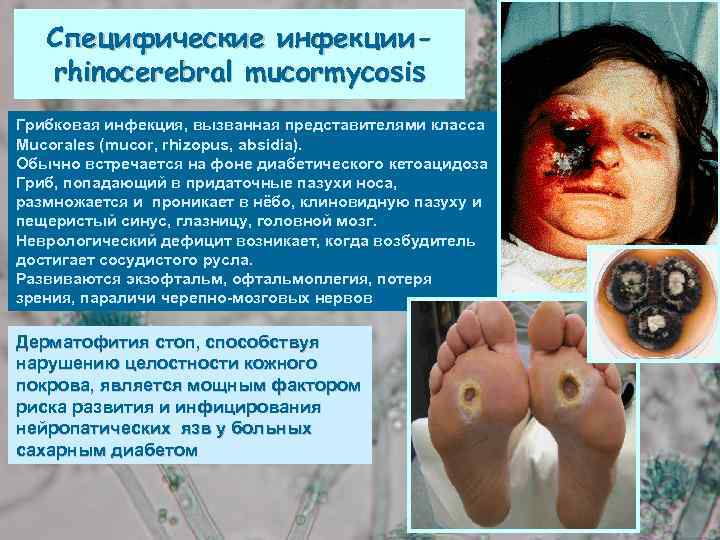 Специфические инфекции- rhinocerebral mucormycosis

Грибковая инфекция, вызванная представителями класса Mucorales (mucor, rhizopus, absidia).
Обычно встречается на фоне диабетического кетоацидоза
Гриб, попадающий в придаточные пазухи носа, размножается и проникает в нёбо, клиновидную пазуху и пещеристый синус, глазницу, головной мозг.
Неврологический дефицит возникает, когда возбудитель достигает сосудистого русла.
Развиваются экзофтальм, офтальмоплегия, потеря зрения, параличи черепно-мозговых нервов

Дерматофития стоп, способствуя нарушению целостности кожного покрова, является мощным фактором риска развития и инфицирования нейропатических язв у больных сахарным диабетом